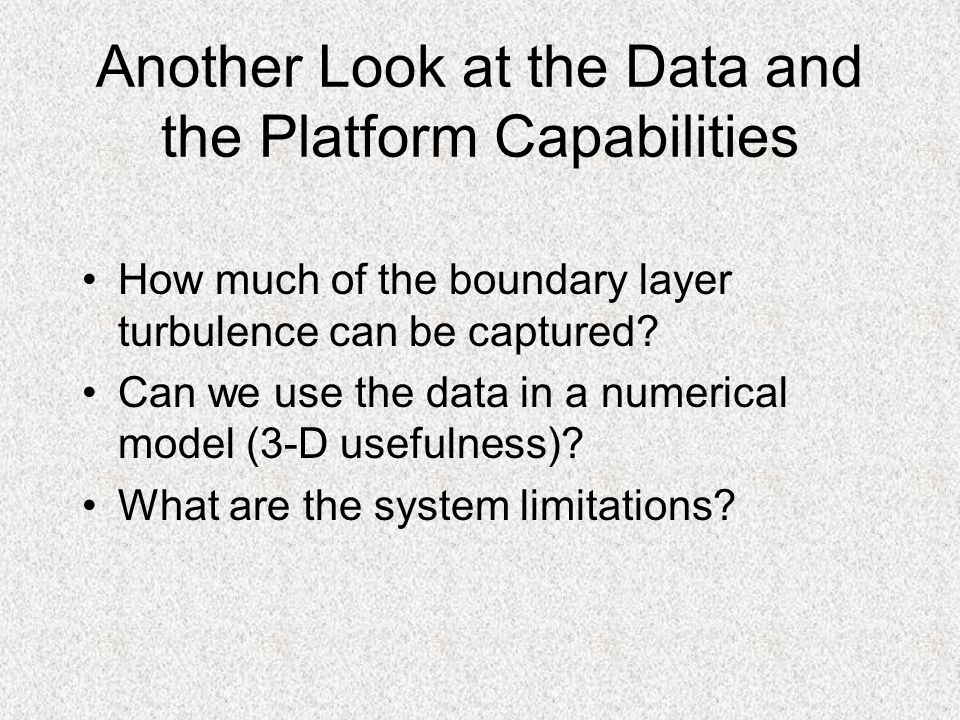 Another Look at the Data and the Platform Capabilities

• How much of the boundary layer turbulence can be captured?
• Can we use the data in a numerical model (3-D usefulness)?
• What are the system limitations?